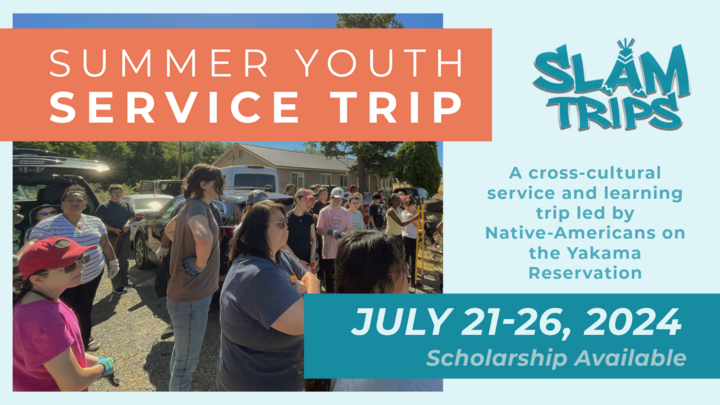 SUMMER YOUTH
SERVICE TRIP

SLAM
TRIPS

A cross-cultural service and learning trip led by Native-Americans on the Yakama Reservation

JULY 21-26, 2024
Scholarship Available